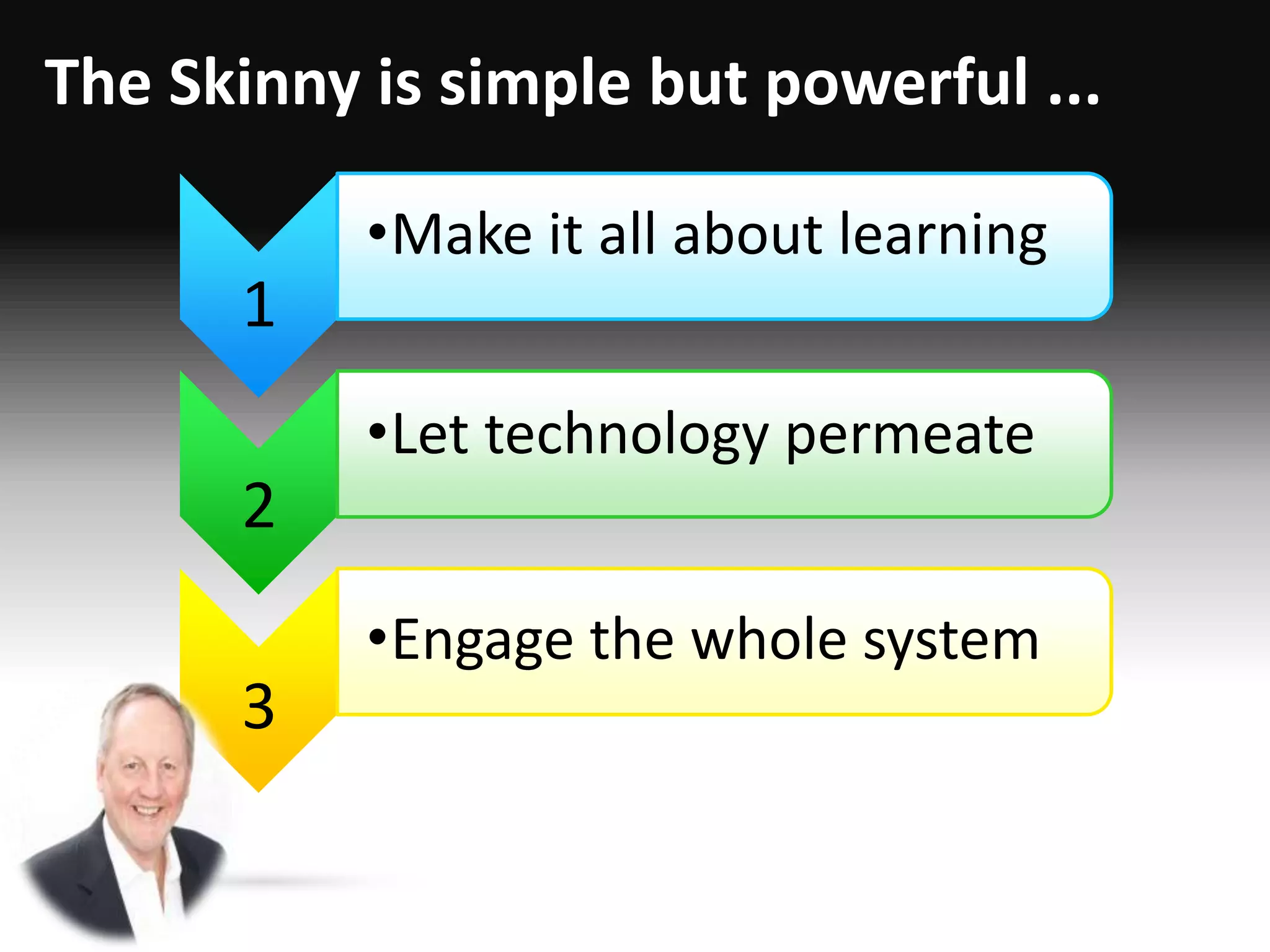 The Skinny is simple but powerful ...

1

•Make it all about learning

2

•Let technology permeate

3

•Engage the whole system